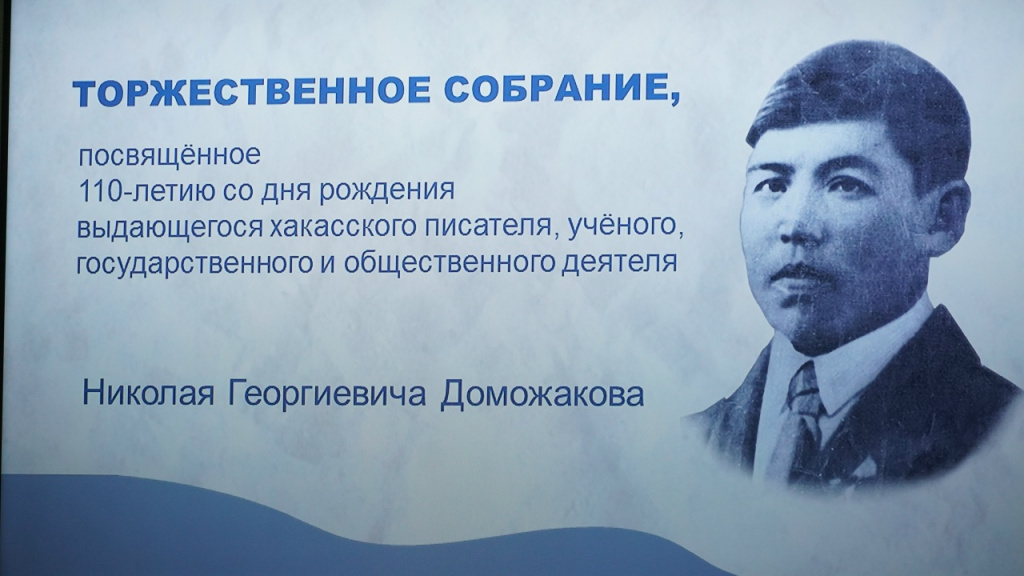 ТОРЖЕСТВЕННОЕ СОБРАНИЕ,

посвящённое
110-летию со дня рождения
выдающегося хакасского писателя, учёного,
государственного и общественного деятеля

Николая Георгиевича Доможакова